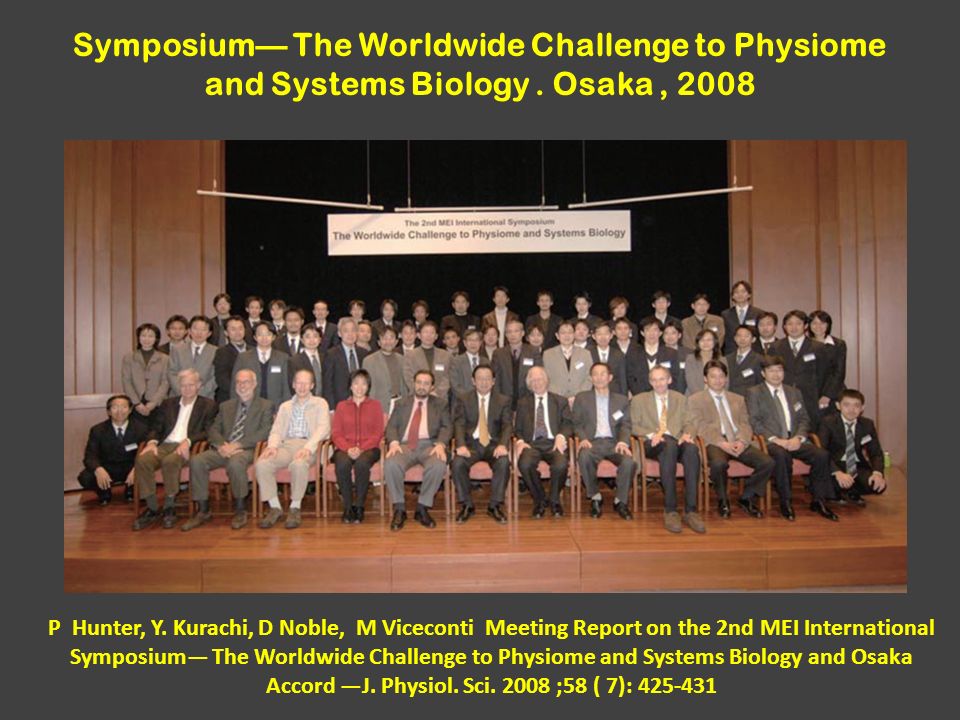 Symposium— The Worldwide Challenge to Physiome and Systems Biology . Osaka , 2008

The 2nd MEI International Symposium
The Worldwide Challenge to Physiome and Systems Biology

P Hunter, Y. Kurachi, D Noble, M Viceconti Meeting Report on the 2nd MEI International Symposium— The Worldwide Challenge to Physiome and Systems Biology and Osaka Accord —J. Physiol. Sci. 2008 ;58 ( 7): 425-431